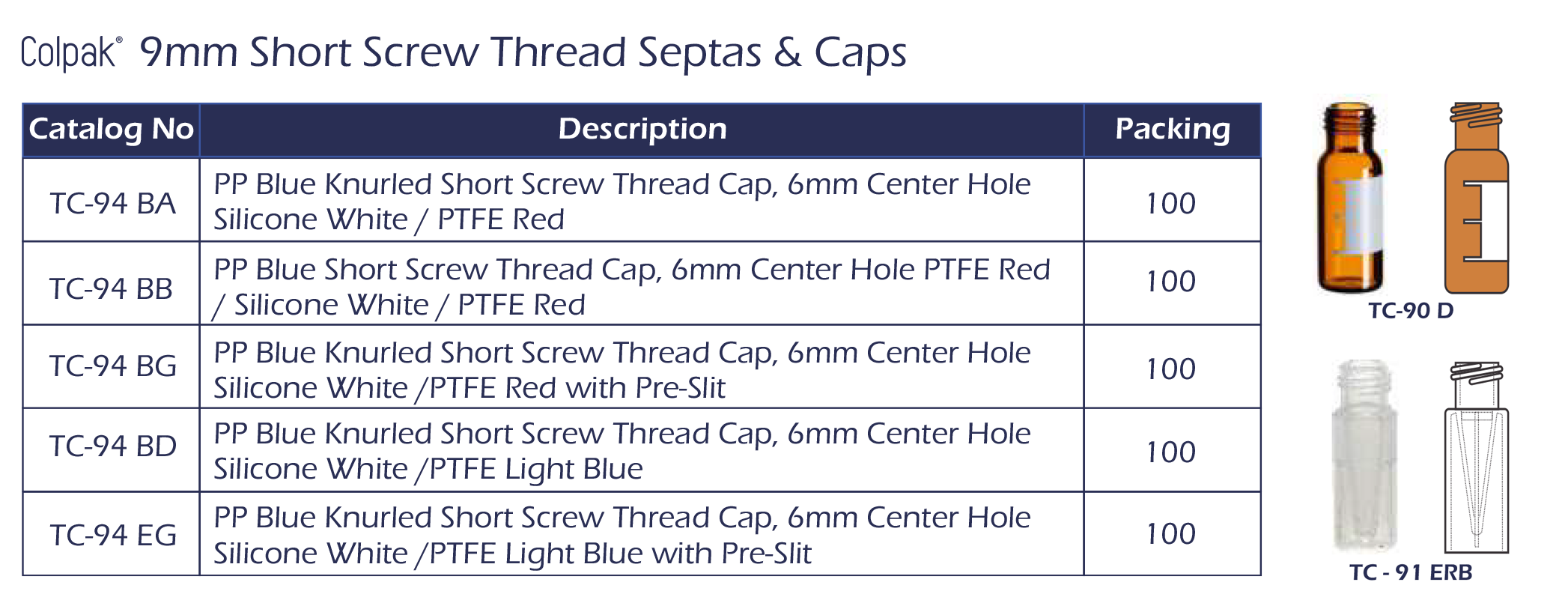 Colpak® 9mm Short Screw Thread Septas & Caps

| Catalog No | Description | Packing |
|---|---|---|
| TC-94 BA | PP Blue Knurled Short Screw Thread Cap, 6mm Center Hole Silicone White / PTFE Red | 100 |
| TC-94 BB | PP Blue Short Screw Thread Cap, 6mm Center Hole PTFE Red / Silicone White / PTFE Red | 100 |
| TC-94 BG | PP Blue Knurled Short Screw Thread Cap, 6mm Center Hole Silicone White /PTFE Red with Pre-Slit | 100 |
| TC-94 BD | PP Blue Knurled Short Screw Thread Cap, 6mm Center Hole Silicone White /PTFE Light Blue | 100 |
| TC-94 EG | PP Blue Knurled Short Screw Thread Cap, 6mm Center Hole Silicone White /PTFE Light Blue with Pre-Slit | 100 |

TC-90 D

TC - 91 ERB